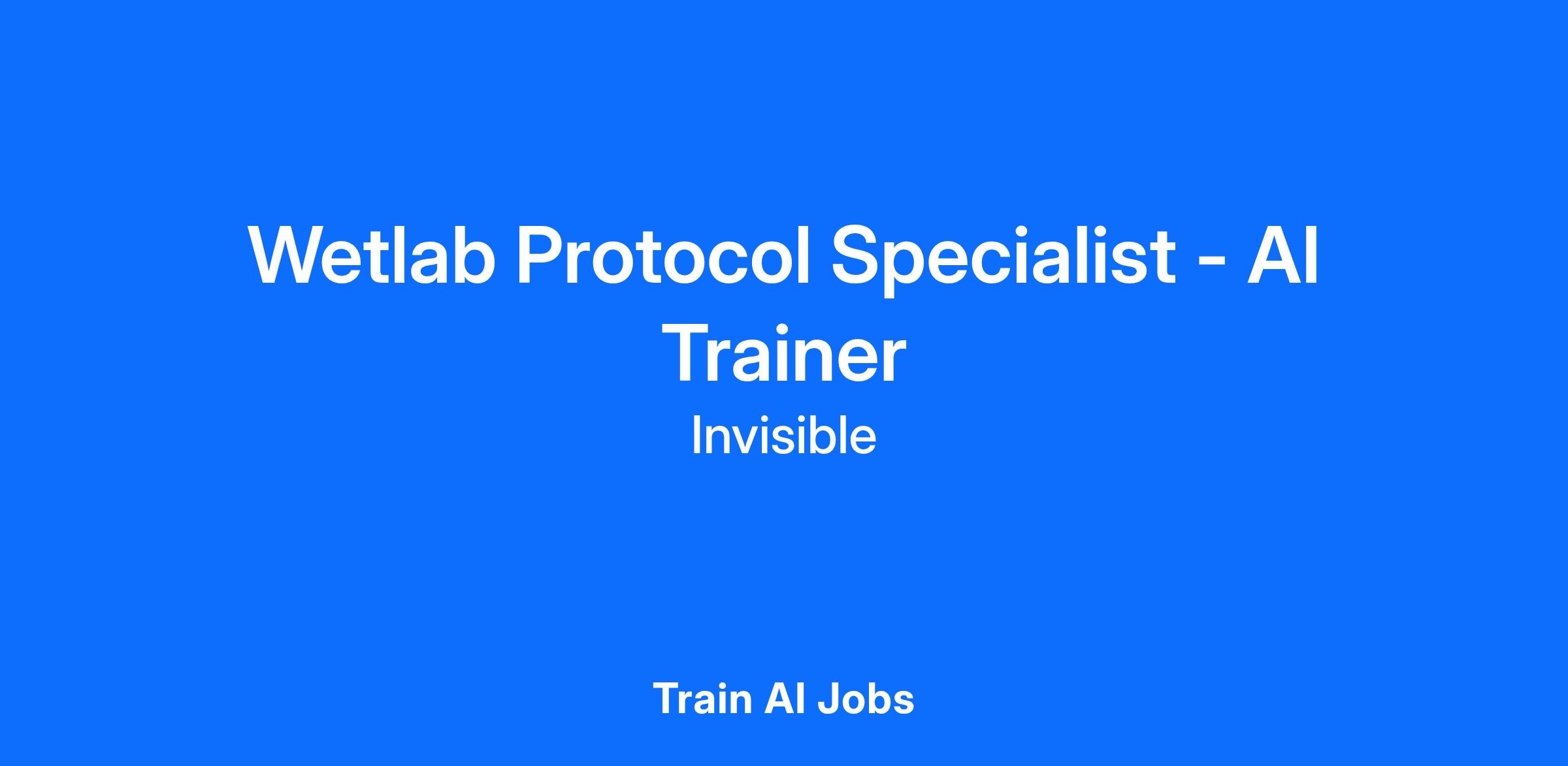 Wetlab Protocol Specialist - AI Trainer

Invisible

Train AI Jobs